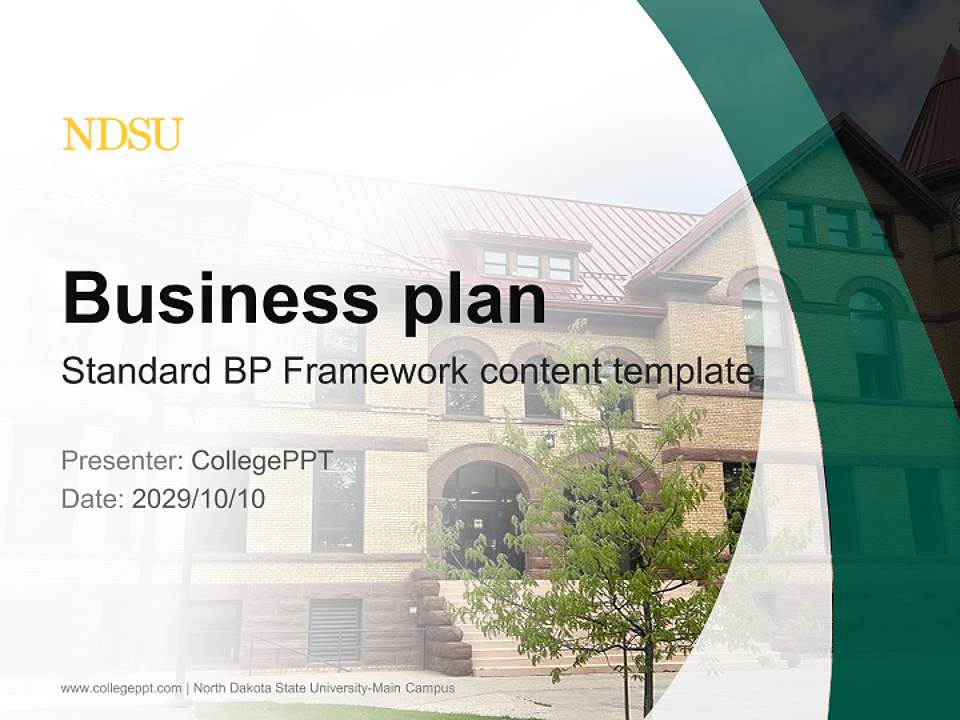 NDSU

Business plan

Standard BP Framework content template

Presenter: CollegePPT
Date: 2029/10/10

www.collegeppt.com | North Dakota State University-Main Campus